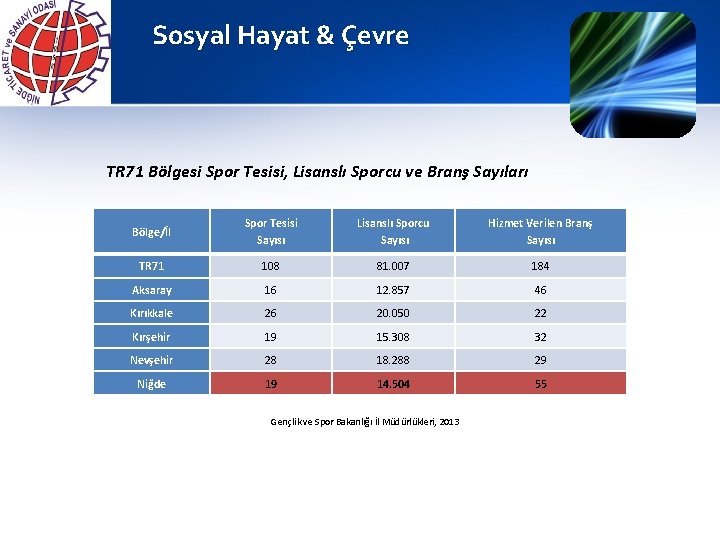 NİĞDE TİCARET ve SANAYİ ODASI

Sosyal Hayat & Çevre

TR71 Bölgesi Spor Tesisi, Lisanslı Sporcu ve Branş Sayıları

| Bölge/İl | Spor Tesisi Sayısı | Lisanslı Sporcu Sayısı | Hizmet Verilen Branş Sayısı |
|---|---|---|---|
| TR71 | 108 | 81.007 | 184 |
| Aksaray | 16 | 12.857 | 46 |
| Kırıkkale | 26 | 20.050 | 22 |
| Kırşehir | 19 | 15.308 | 32 |
| Nevşehir | 28 | 18.288 | 29 |
| Niğde | 19 | 14.504 | 55 |

Gençlik ve Spor Bakanlığı İl Müdürlükleri, 2013